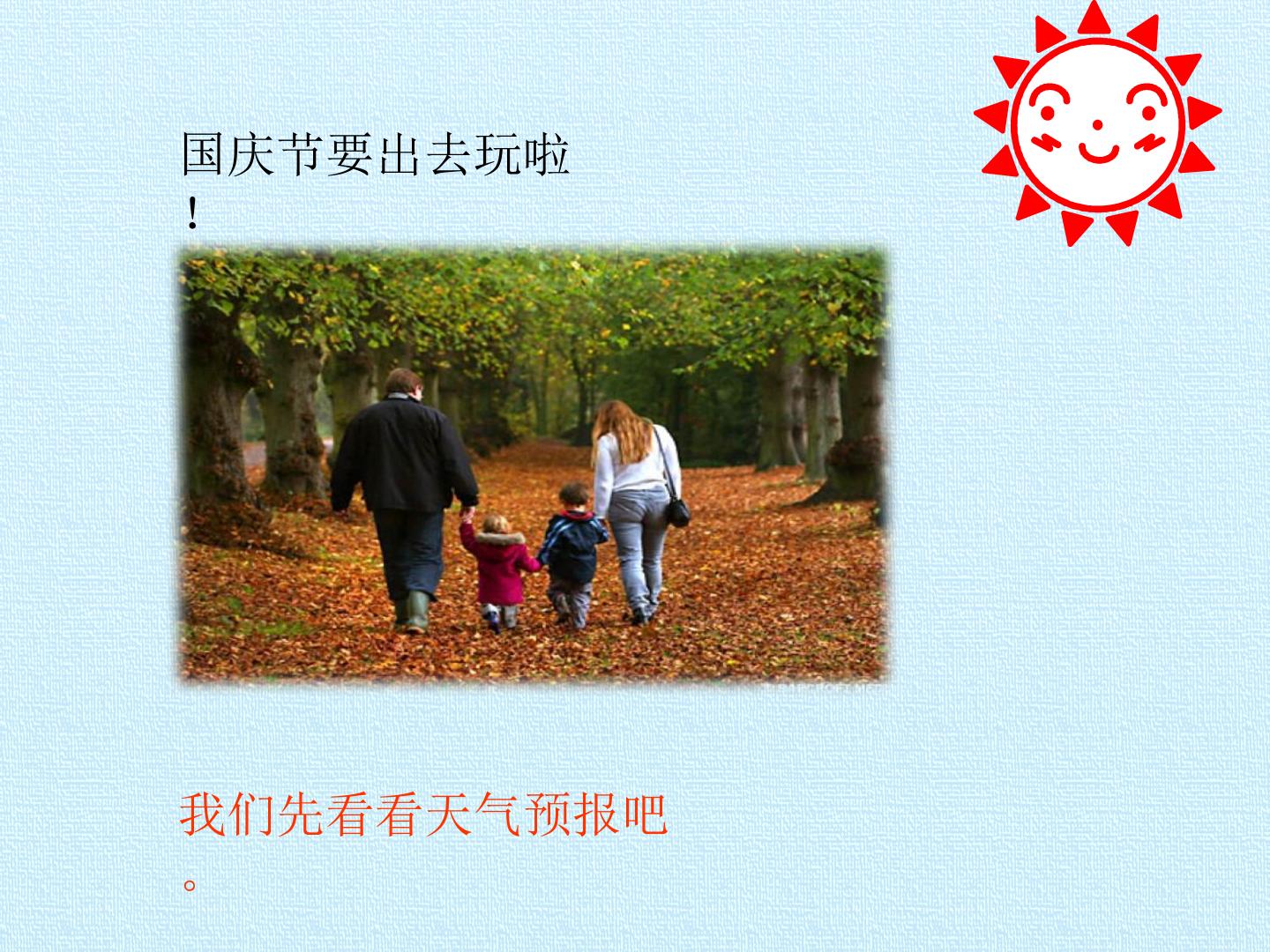 国庆节要出去玩啦！

我们先看看天气预报吧。